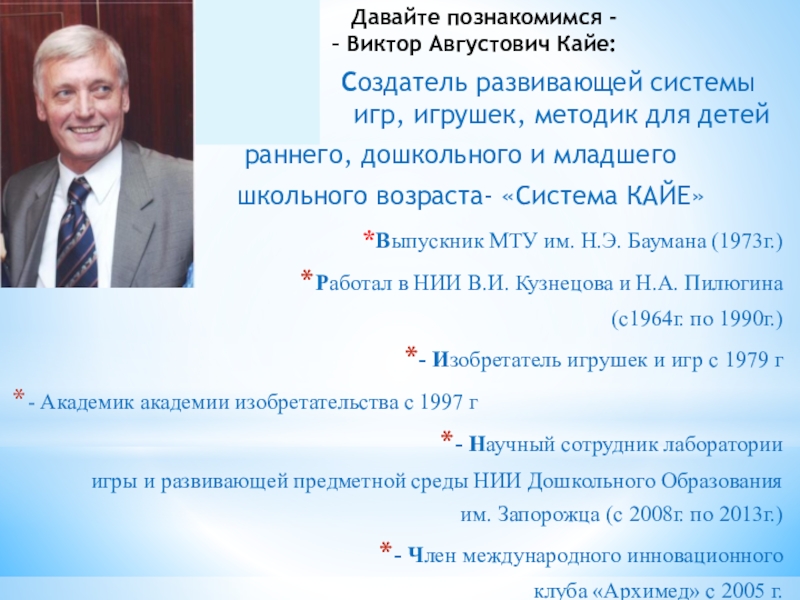 Давайте познакомимся –
– Виктор Августович Кайе:

Создатель развивающей системы игр, игрушек, методик для детей раннего, дошкольного и младшего школьного возраста- «Система КАЙЕ»

*Выпускник МТУ им. Н.Э. Баумана (1973г.)

*Работал в НИИ В.И. Кузнецова и Н.А. Пилюгина (с1964г. по 1990г.)

*- Изобретатель игрушек и игр с 1979 г

*- Академик академии изобретательства с 1997 г

*- Научный сотрудник лаборатории игры и развивающей предметной среды НИИ Дошкольного Образования им. Запорожца (с 2008г. по 2013г.)

*- Член международного инновационного клуба «Архимед» с 2005 г.